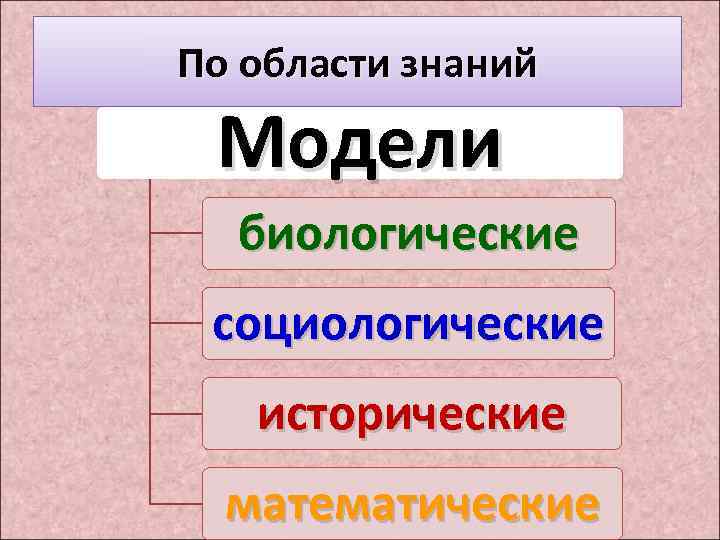 По области знаний

Модели

биологические

социологические

исторические

математические